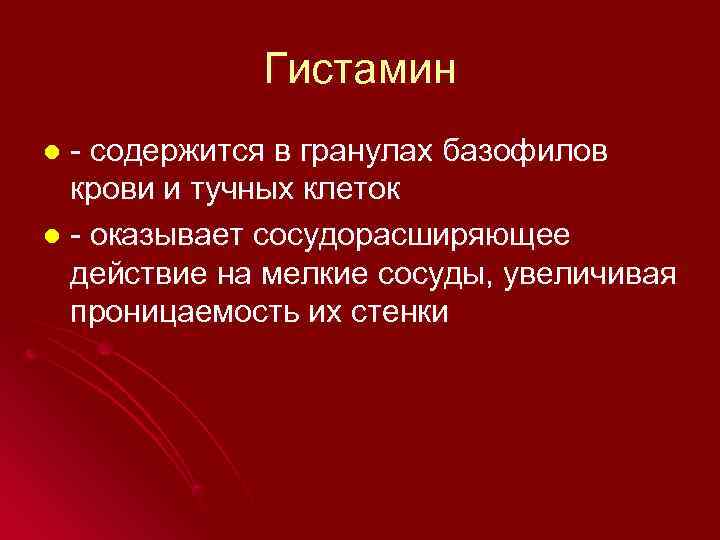 Гистамин

- содержится в гранулах базофилов крови и тучных клеток

- оказывает сосудорасширяющее действие на мелкие сосуды, увеличивая проницаемость их стенки